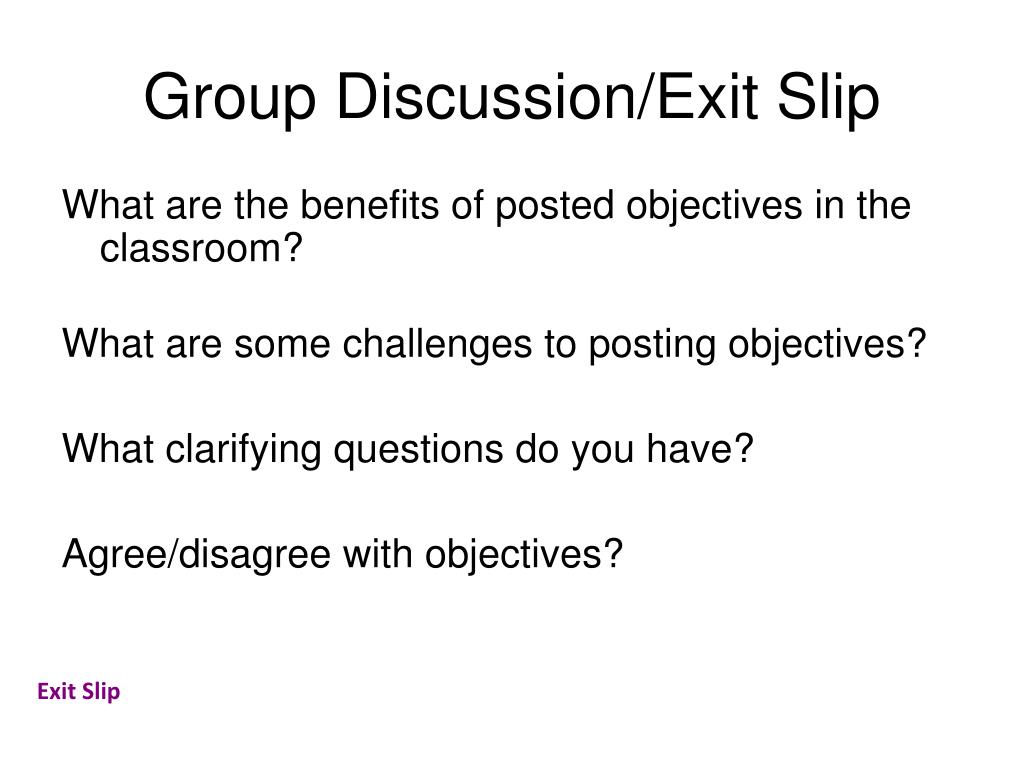 Group Discussion/Exit Slip

What are the benefits of posted objectives in the classroom?

What are some challenges to posting objectives?

What clarifying questions do you have?

Agree/disagree with objectives?

Exit Slip